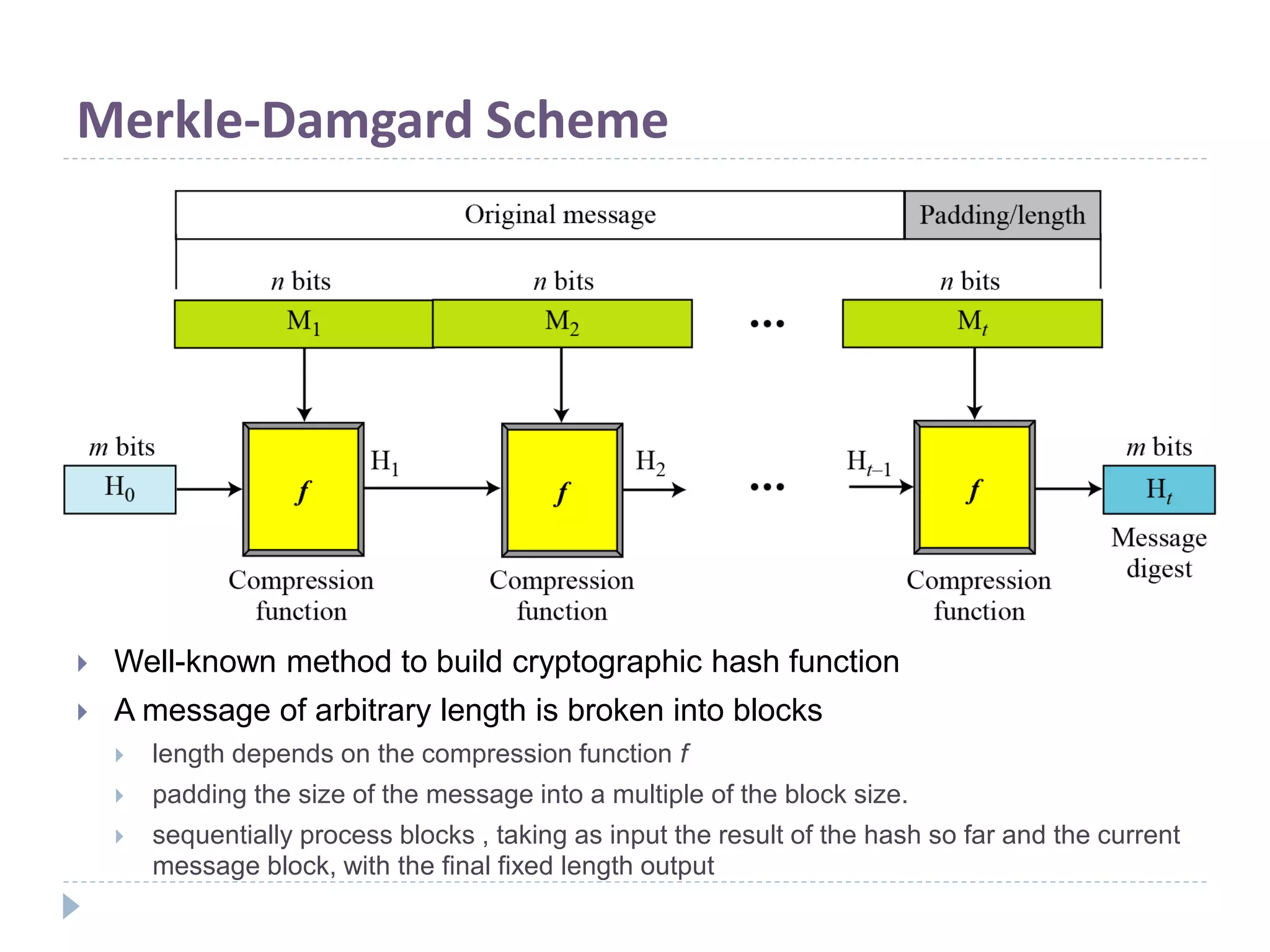 Merkle-Damgard Scheme

Original message

Padding/length

$n$ bits

$n$ bits

$n$ bits

$M_1$

$M_2$

...

$M_t$

$m$ bits

$H_0$

$f$

$H_1$

$f$

$H_2$

...

$H_{t-1}$

$f$

$m$ bits

$H_t$

Message digest

Compression function

Compression function

Compression function

Well-known method to build cryptographic hash function

A message of arbitrary length is broken into blocks

length depends on the compression function $f$

padding the size of the message into a multiple of the block size.

sequentially process blocks , taking as input the result of the hash so far and the current message block, with the final fixed length output